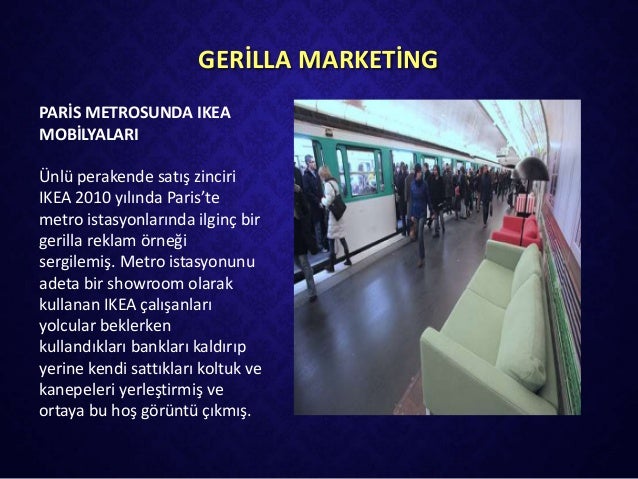 GERİLLA MARKETİNG

PARİS METROSUNDA IKEA MOBİLYALARI

Ünlü perakende satış zinciri IKEA 2010 yılında Paris'te metro istasyonlarında ilginç bir gerilla reklam örneği sergilemiş. Metro istasyonunu adeta bir showroom olarak kullanan IKEA çalışanları yolcular beklerken kullandıkları bankları kaldırıp yerine kendi sattıkları koltuk ve kanepeleri yerleştirmiş ve ortaya bu hoş görüntü çıkmış.